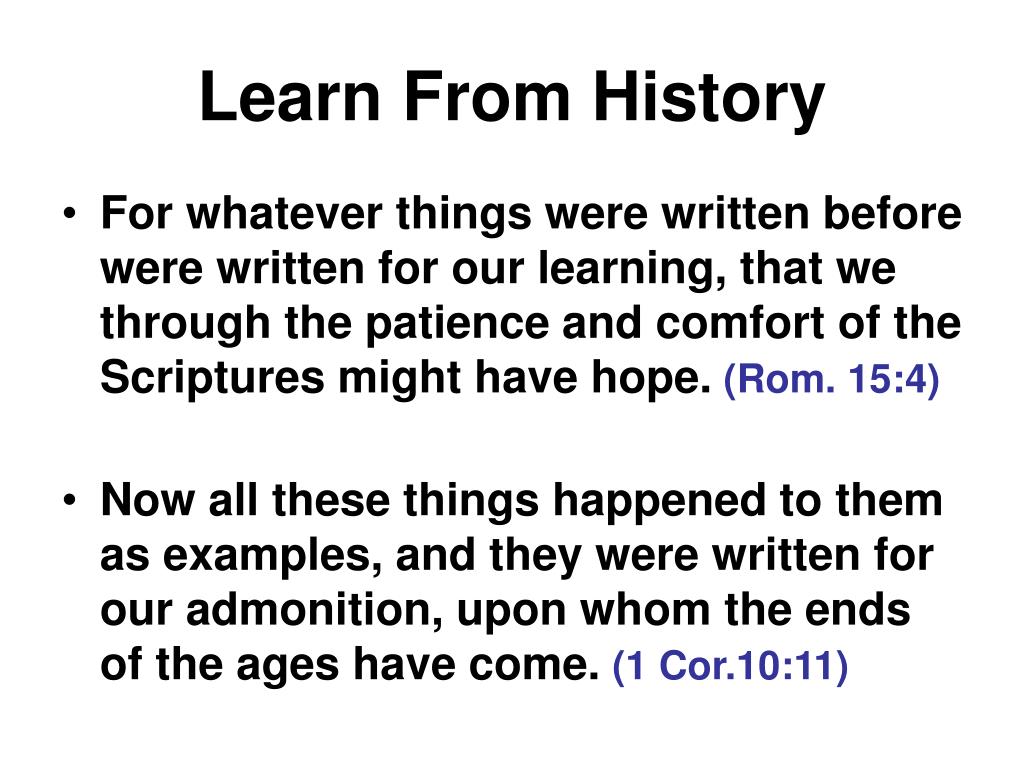 Learn From History

• For whatever things were written before were written for our learning, that we through the patience and comfort of the Scriptures might have hope. (Rom. 15:4)

• Now all these things happened to them as examples, and they were written for our admonition, upon whom the ends of the ages have come. (1 Cor.10:11)